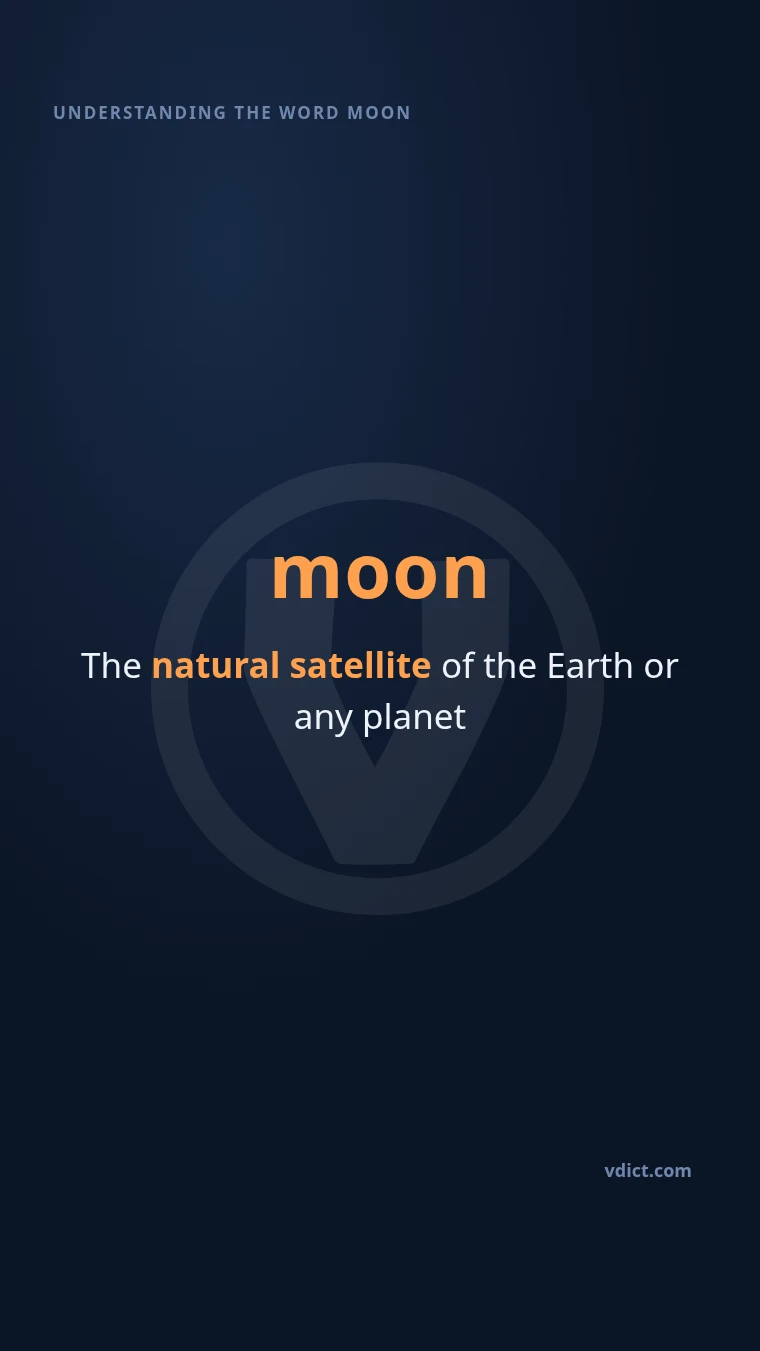 UNDERSTANDING THE WORD MOON

moon

The natural satellite of the Earth or any planet

vdict.com